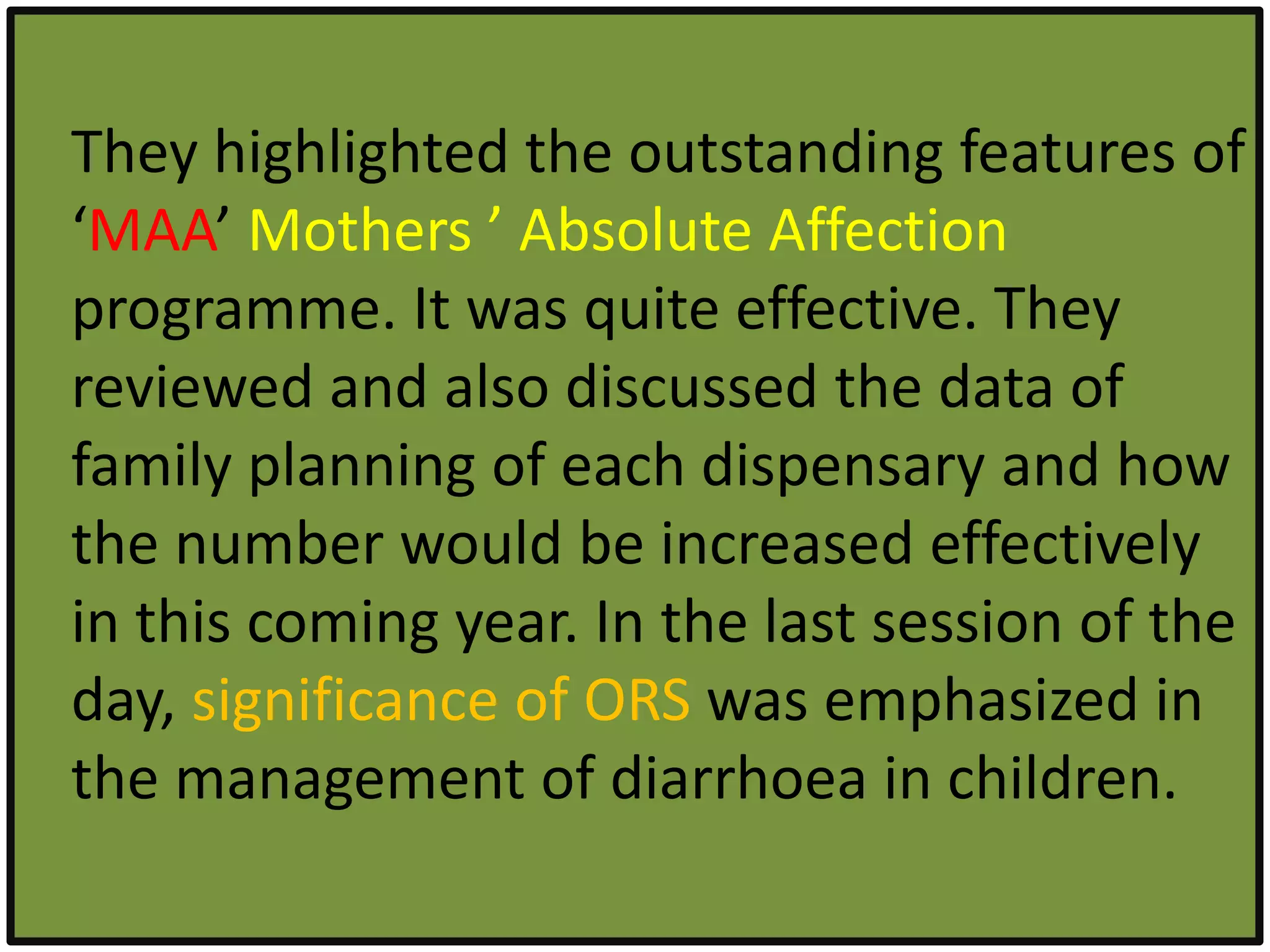 They highlighted the outstanding features of ‘MAA’ Mothers ’ Absolute Affection programme. It was quite effective. They reviewed and also discussed the data of family planning of each dispensary and how the number would be increased effectively in this coming year. In the last session of the day, significance of ORS was emphasized in the management of diarrhoea in children.